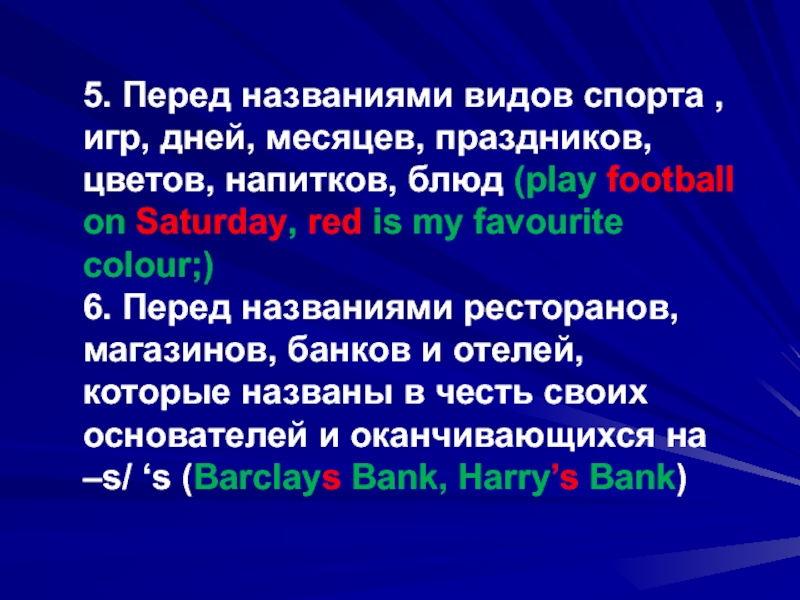 5. Перед названиями видов спорта , игр, дней, месяцев, праздников, цветов, напитков, блюд (play football on Saturday, red is my favourite colour;)
6. Перед названиями ресторанов, магазинов, банков и отелей, которые названы в честь своих основателей и оканчивающихся на –s/ ‘s (Barclays Bank, Harry’s Bank)